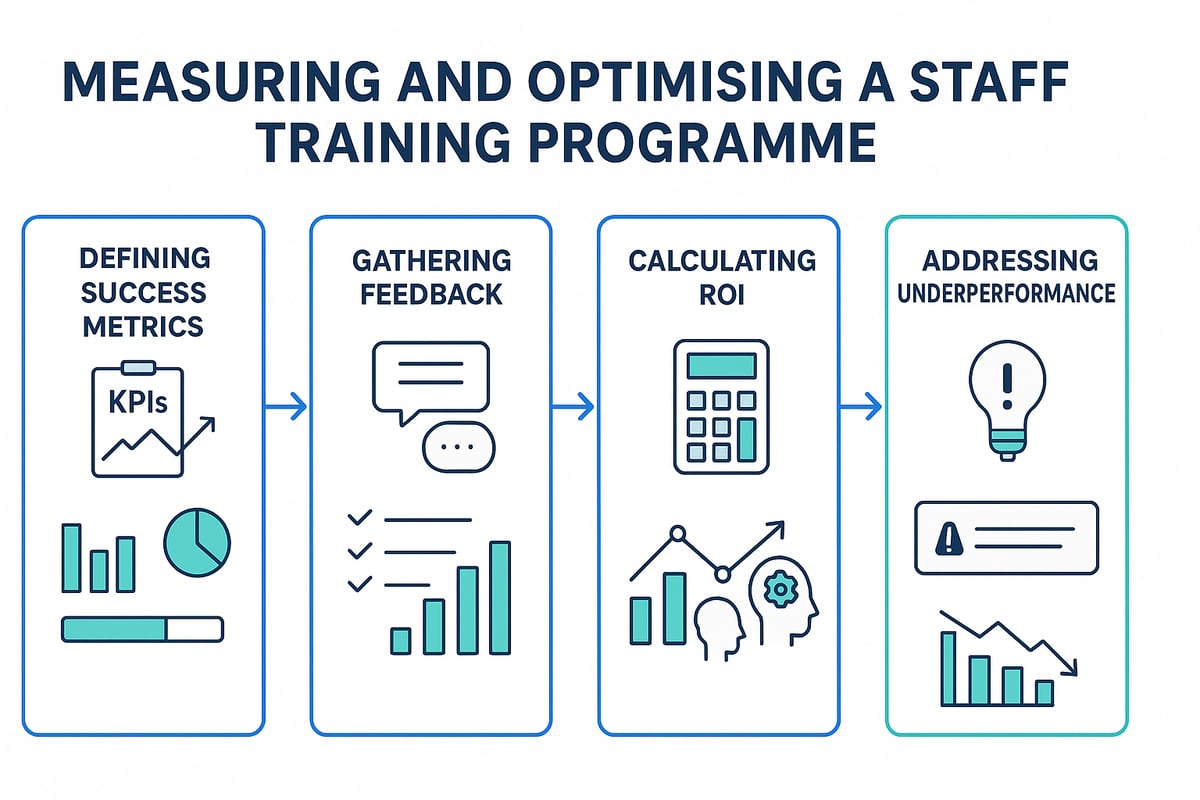 MEASURING AND OPTIMISING A STAFF TRAINING PROGRAMME

DEFINING SUCCESS METRICS

KPIs

GATHERING FEEDBACK

CALCULATING ROI

ADDRESSING UNDERPERFORMANCE